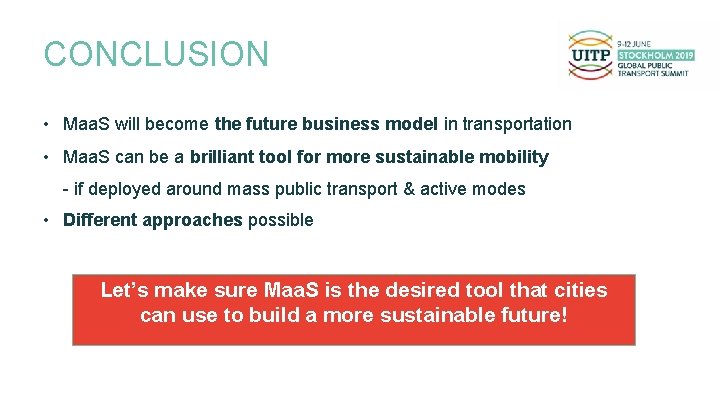 CONCLUSION

UITP 9-12 JUNE STOCKHOLM 2019 GLOBAL PUBLIC TRANSPORT SUMMIT

• MaaS will become the future business model in transportation

• MaaS can be a brilliant tool for more sustainable mobility

- if deployed around mass public transport & active modes

• Different approaches possible

Let's make sure MaaS is the desired tool that cities can use to build a more sustainable future!